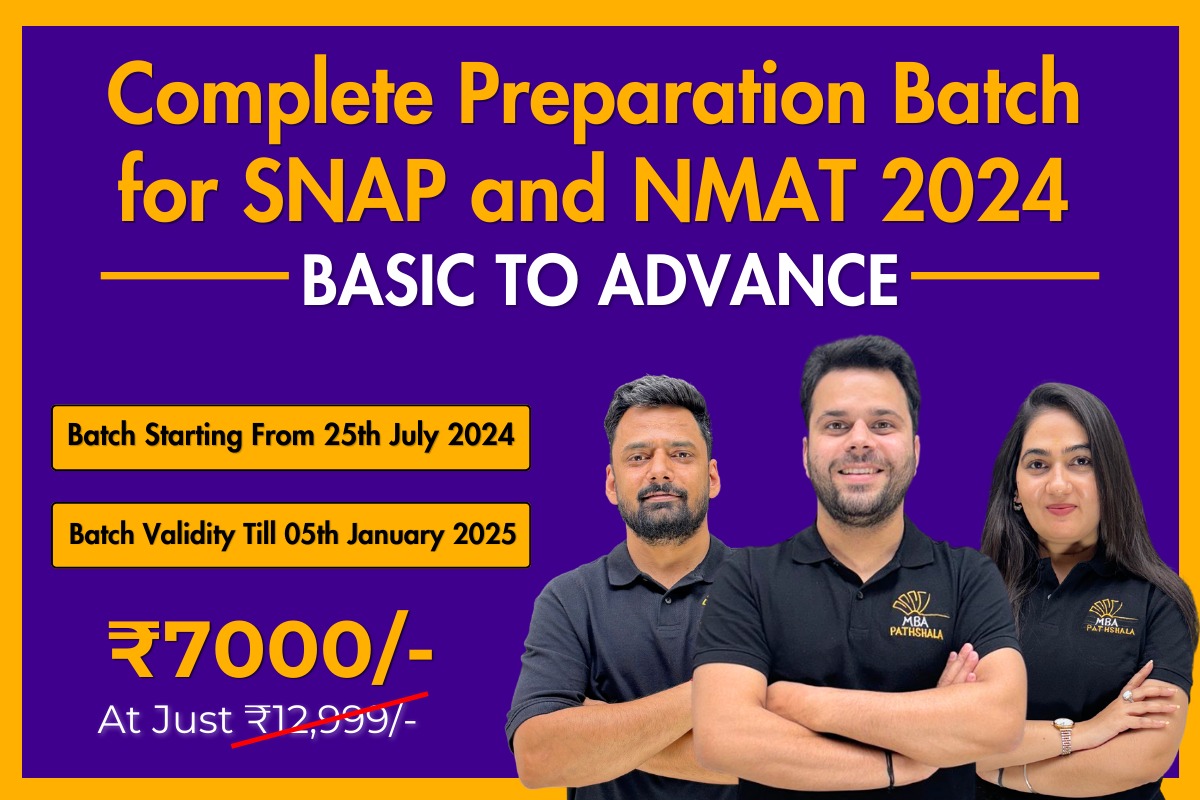 Complete Preparation Batch for SNAP and NMAT 2024

BASIC TO ADVANCE

Batch Starting From 25th July 2024

Batch Validity Till 05th January 2025

₹7000/-

At Just ₹12,999/-

MBA PATHSHALA

MBA PATHSHALA